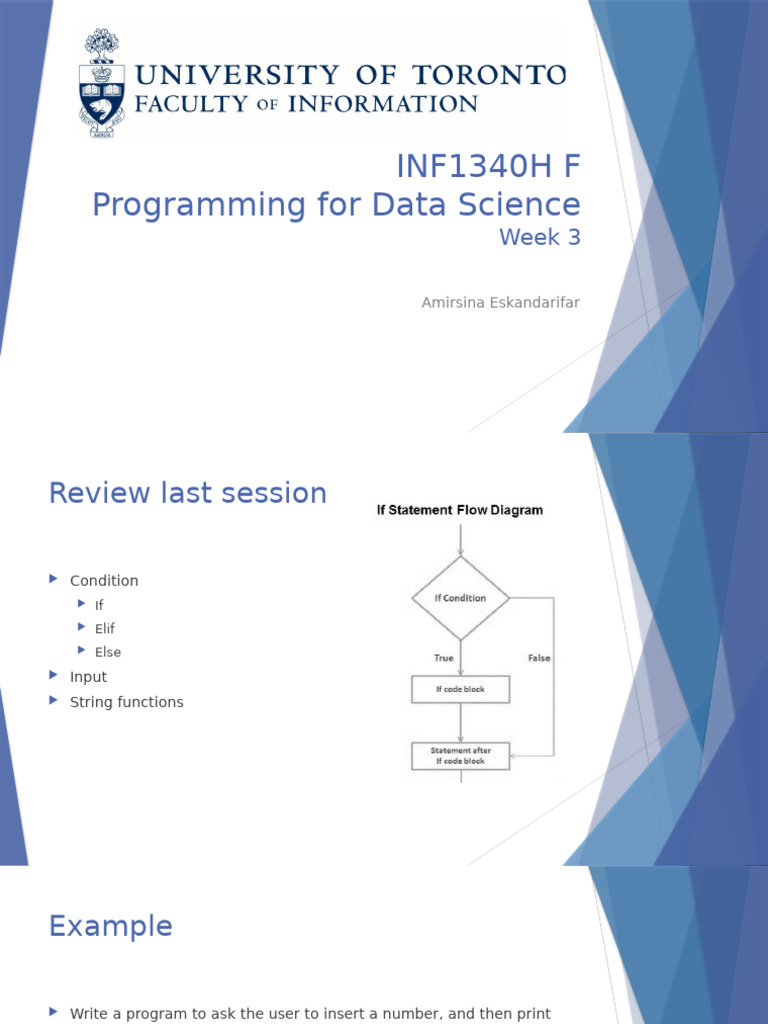 UNIVERSITY OF TORONTO
FACULTY OF INFORMATION

INF1340H F
Programming for Data Science
Week 3

Amirsina Eskandarifar

Review last session

Condition
If
Elif
Else
Input
String functions

If Statement Flow Diagram

If Condition

True

False

If code block

Statement after If code block

Example

Write a program to ask the user to insert a number, and then print